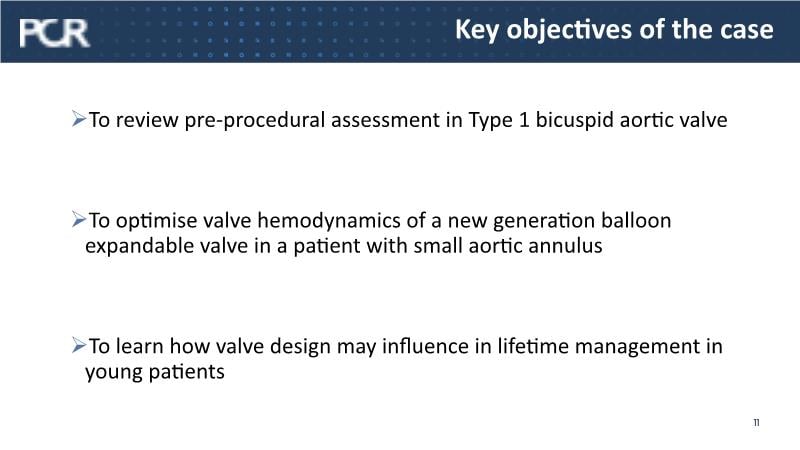 PCR

Key objectives of the case

➢To review pre-procedural assessment in Type 1 bicuspid aortic valve

➢To optimise valve hemodynamics of a new generation balloon expandable valve in a patient with small aortic annulus

➢To learn how valve design may influence in lifetime management in young patients

11